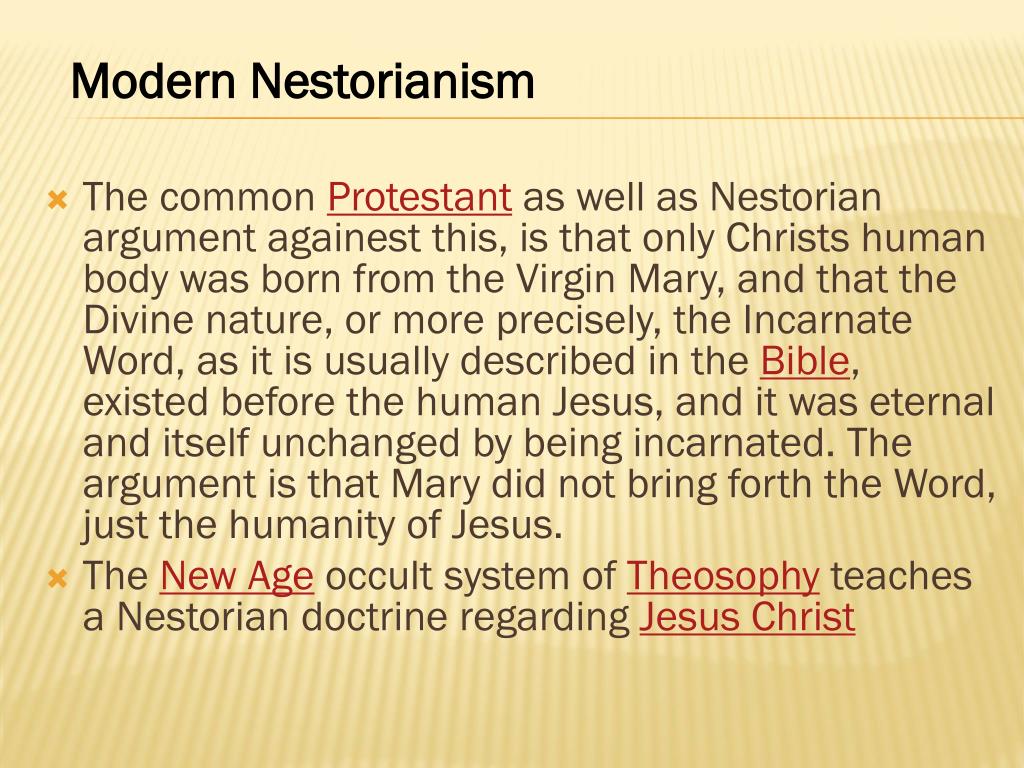 Modern Nestorianism

The common Protestant as well as Nestorian argument againest this, is that only Christs human body was born from the Virgin Mary, and that the Divine nature, or more precisely, the Incarnate Word, as it is usually described in the Bible, existed before the human Jesus, and it was eternal and itself unchanged by being incarnated. The argument is that Mary did not bring forth the Word, just the humanity of Jesus.

The New Age occult system of Theosophy teaches a Nestorian doctrine regarding Jesus Christ